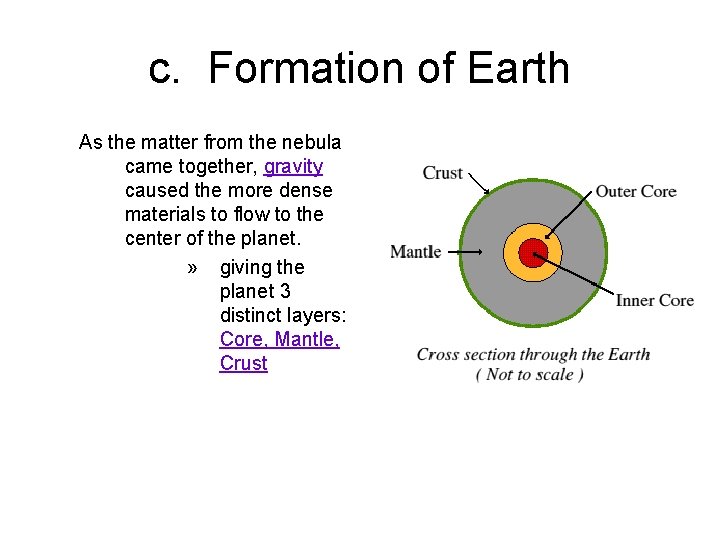 c. Formation of Earth

As the matter from the nebula came together, gravity caused the more dense materials to flow to the center of the planet.

» giving the planet 3 distinct layers: Core, Mantle, Crust

Crust

Outer Core

Mantle

Inner Core

Cross section through the Earth
( Not to scale )